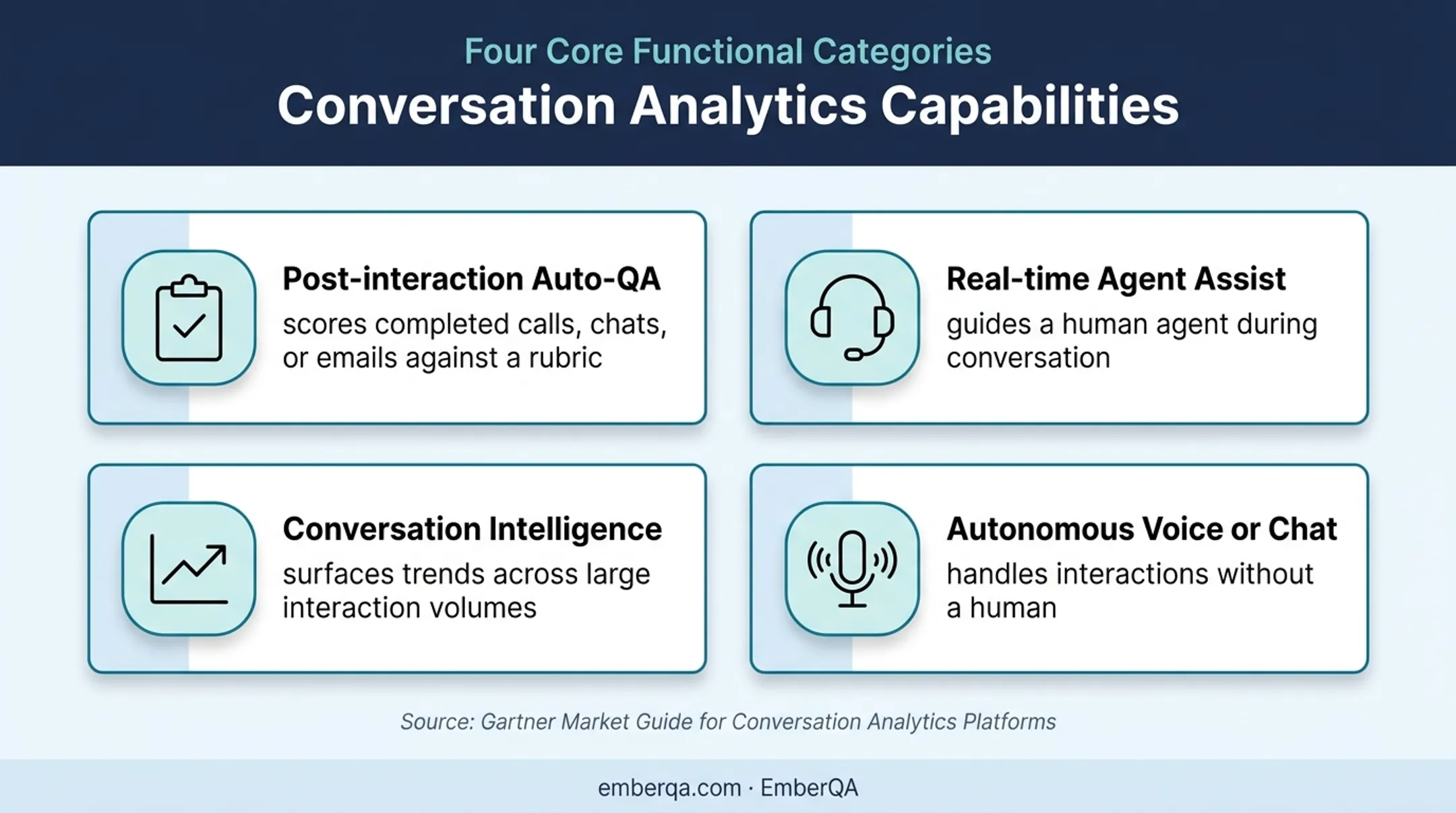 Four Core Functional Categories

Conversation Analytics Capabilities

Post-interaction Auto-QA
scores completed calls, chats, or emails against a rubric

Real-time Agent Assist
guides a human agent during conversation

Conversation Intelligence
surfaces trends across large interaction volumes

Autonomous Voice or Chat
handles interactions without a human

Source: Gartner Market Guide for Conversation Analytics Platforms

emberqa.com · EmberQA